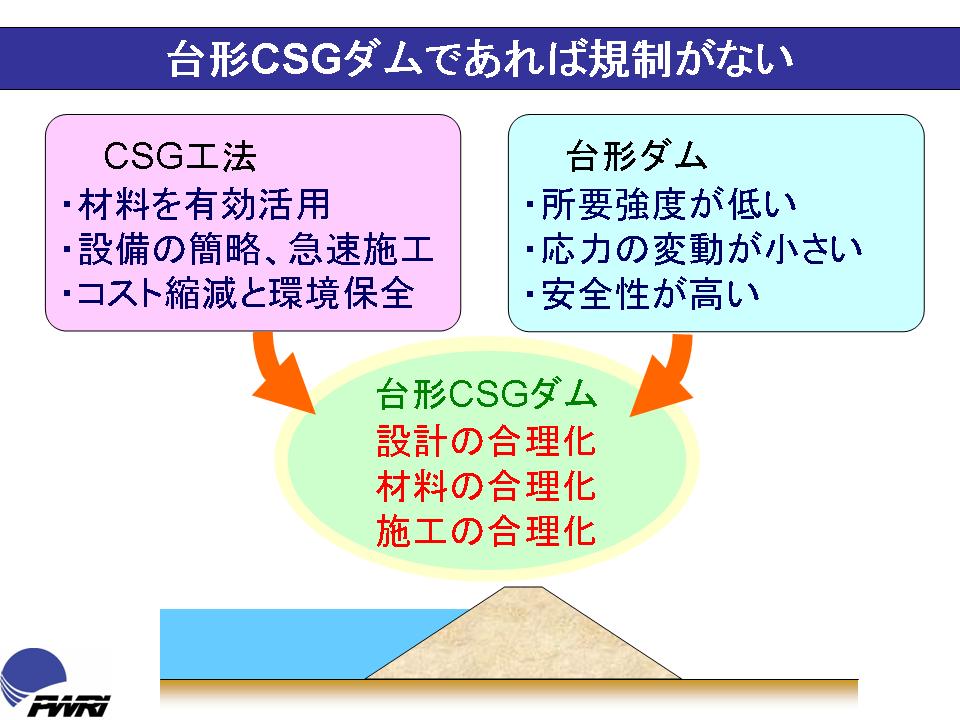 台形CSGダムであれば規制がない

CSG工法
・材料を有効活用
・設備の簡略、急速施工
・コスト縮減と環境保全

台形ダム
・所要強度が低い
・応力の変動が小さい
・安全性が高い

台形CSGダム
設計の合理化
材料の合理化
施工の合理化

PWRI